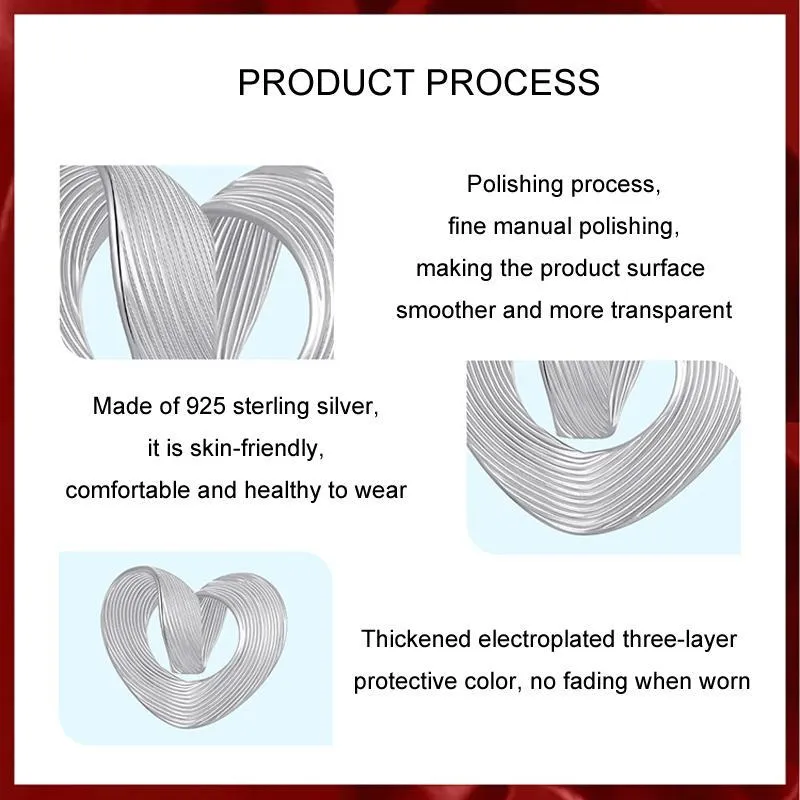 PRODUCT PROCESS

Polishing process, fine manual polishing, making the product surface smoother and more transparent

Made of 925 sterling silver, it is skin-friendly, comfortable and healthy to wear

Thickened electroplated three-layer protective color, no fading when worn